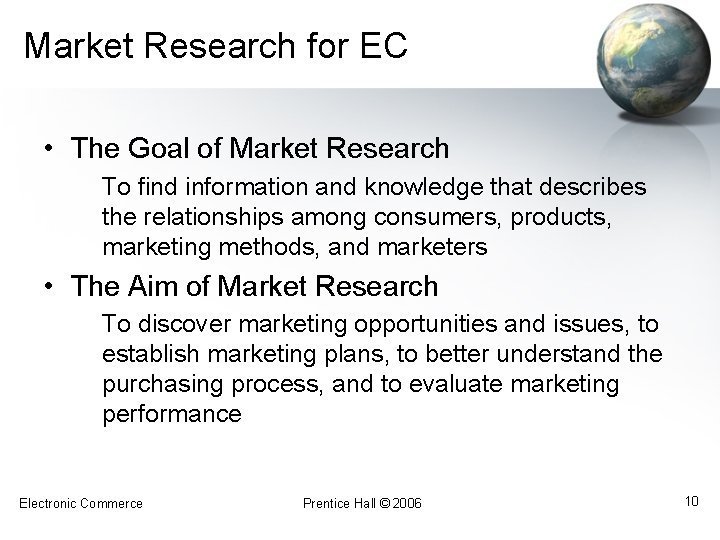 Market Research for EC

• The Goal of Market Research

To find information and knowledge that describes the relationships among consumers, products, marketing methods, and marketers

• The Aim of Market Research

To discover marketing opportunities and issues, to establish marketing plans, to better understand the purchasing process, and to evaluate marketing performance

Electronic Commerce

Prentice Hall © 2006

10